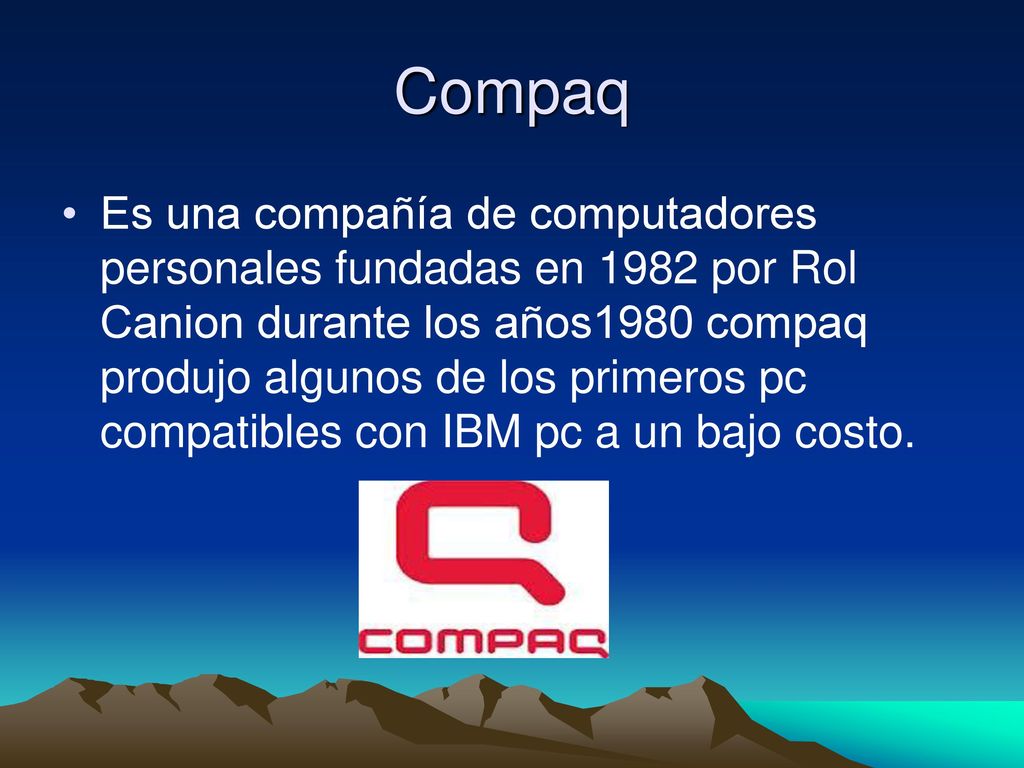 Compaq

• Es una compañía de computadores personales fundadas en 1982 por Rol Canion durante los años1980 compaq produjo algunos de los primeros pc compatibles con IBM pc a un bajo costo.

COMPAQ